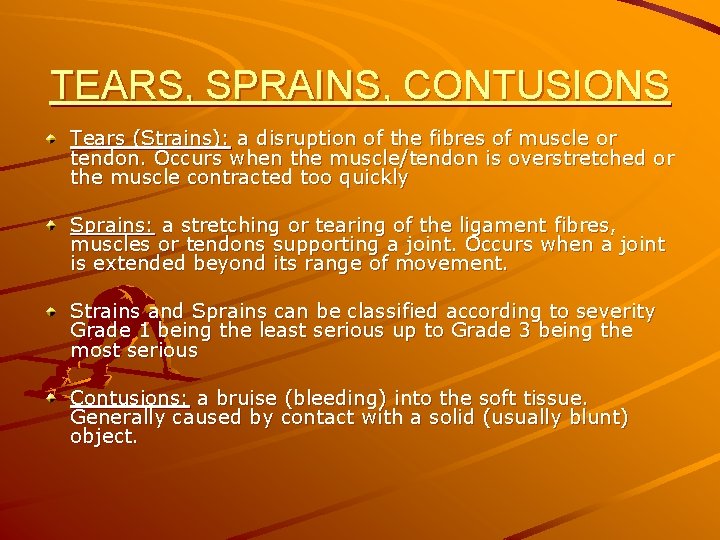 TEARS, SPRAINS, CONTUSIONS

Tears (Strains): a disruption of the fibres of muscle or tendon. Occurs when the muscle/tendon is overstretched or the muscle contracted too quickly

Sprains: a stretching or tearing of the ligament fibres, muscles or tendons supporting a joint. Occurs when a joint is extended beyond its range of movement.

Strains and Sprains can be classified according to severity Grade 1 being the least serious up to Grade 3 being the most serious

Contusions: a bruise (bleeding) into the soft tissue. Generally caused by contact with a solid (usually blunt) object.